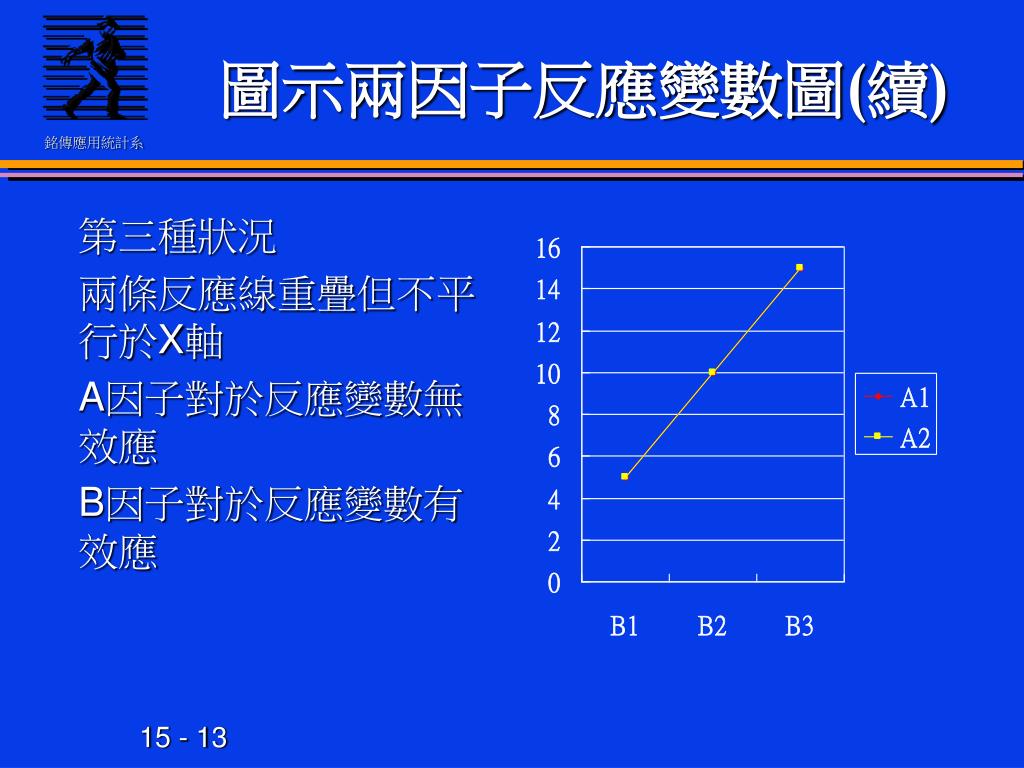 銘傳應用統計系

圖示兩因子反應變數圖(續)

第三種狀況

兩條反應線重疊但不平行於X軸

A因子對於反應變數無效應

B因子對於反應變數有效應

16
14
12
10
8
6
4
2
0

B1 B2 B3

A1
A2

15 - 13